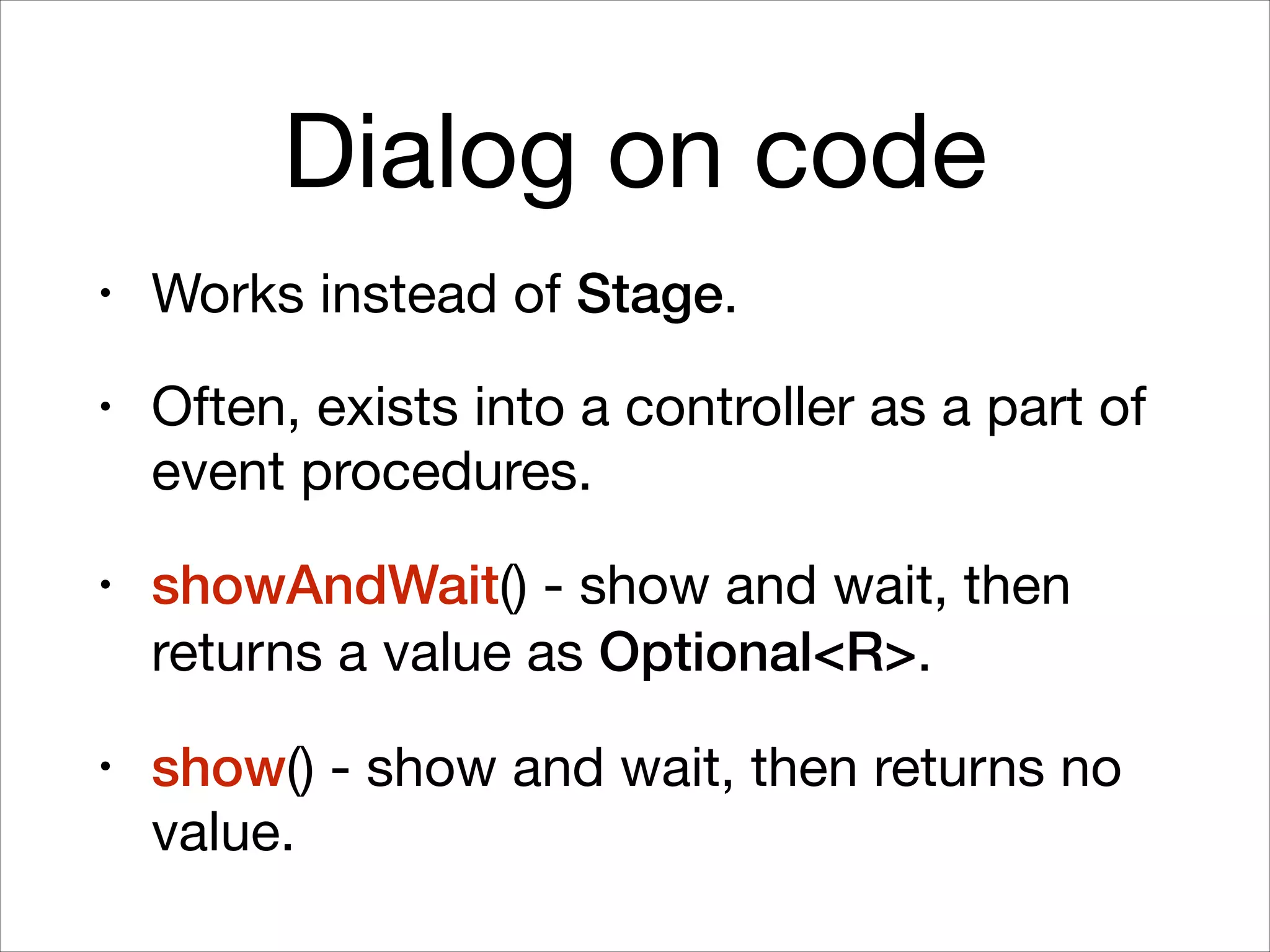 Dialog on code

• Works instead of Stage.

• Often, exists into a controller as a part of event procedures.

• showAndWait() - show and wait, then returns a value as Optional<R>.

• show() - show and wait, then returns no value.